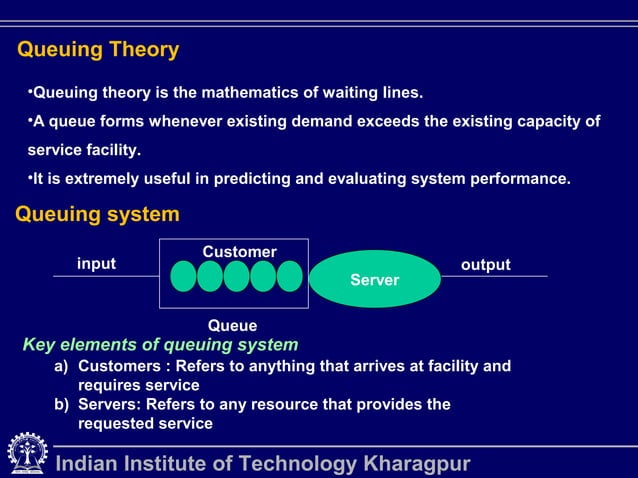 Queuing Theory

•Queuing theory is the mathematics of waiting lines.

•A queue forms whenever existing demand exceeds the existing capacity of service facility.

•It is extremely useful in predicting and evaluating system performance.

Queuing system

input

Customer

Server

output

Queue

Key elements of queuing system

a) Customers : Refers to anything that arrives at facility and requires service

b) Servers: Refers to any resource that provides the requested service

Indian Institute of Technology Kharagpur